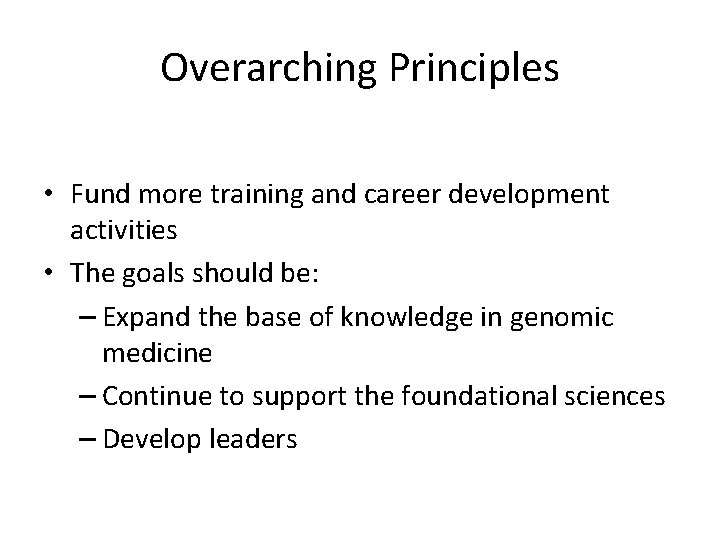 Overarching Principles

• Fund more training and career development activities
• The goals should be:
– Expand the base of knowledge in genomic medicine
– Continue to support the foundational sciences
– Develop leaders